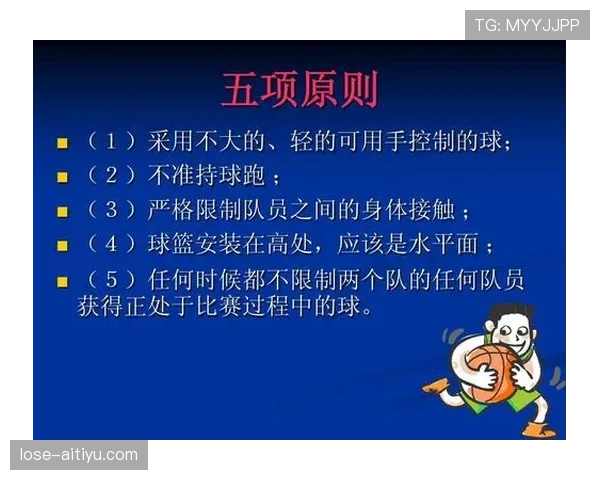 TG: MYYJJPP

五项原则

（1）采用不大的、轻的可用手控制的球；
（2）不准持球跑；
（3）严格限制队员之间的身体接触；
（4）球篮安装在高处，应该是水平面；
（5）任何时候都不限制两个队的任何队员获得正处于比赛过程中的球。

lose-aitiyu.com